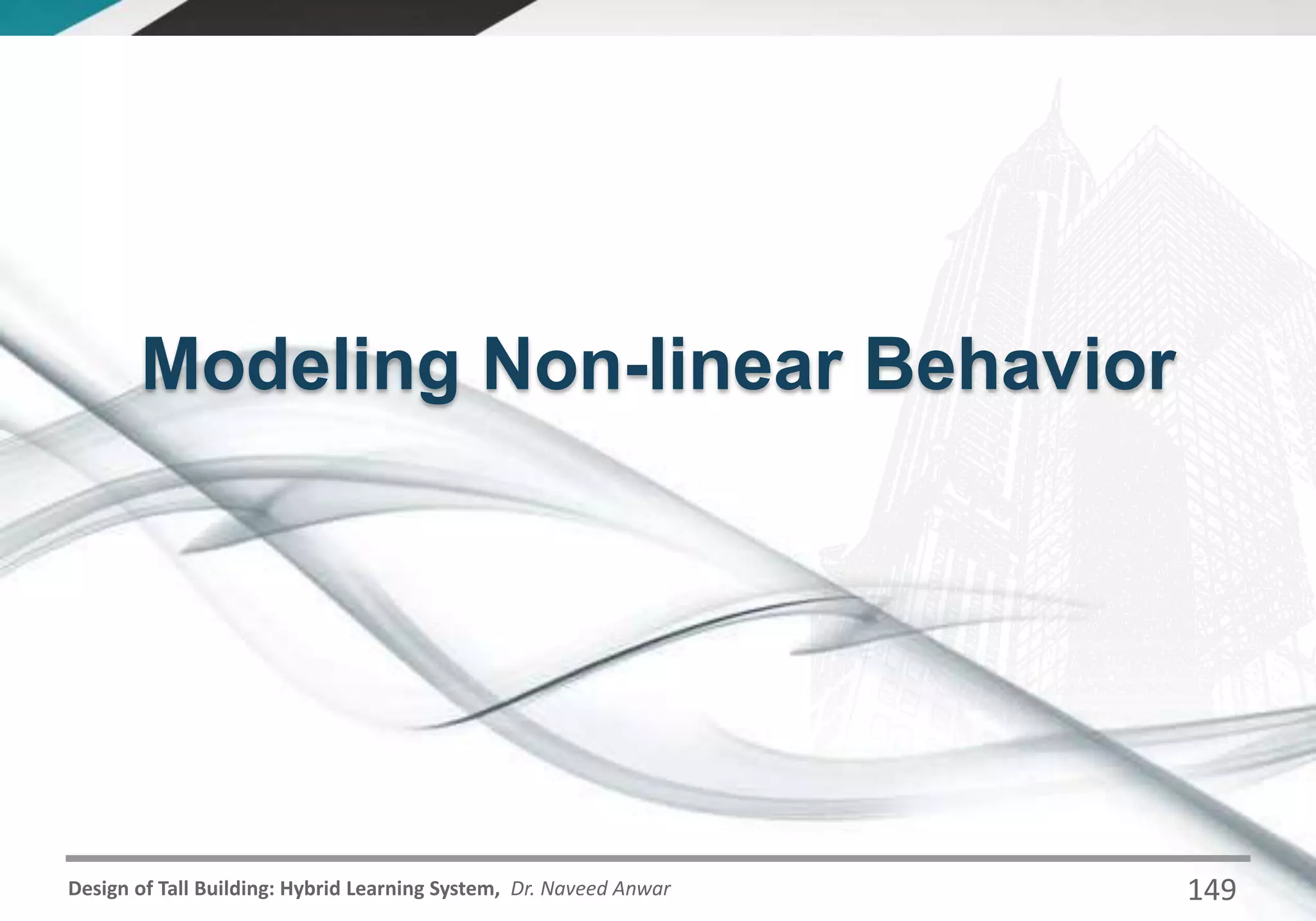 Modeling Non-linear Behavior

Design of Tall Building: Hybrid Learning System, Dr. Naveed Anwar

149